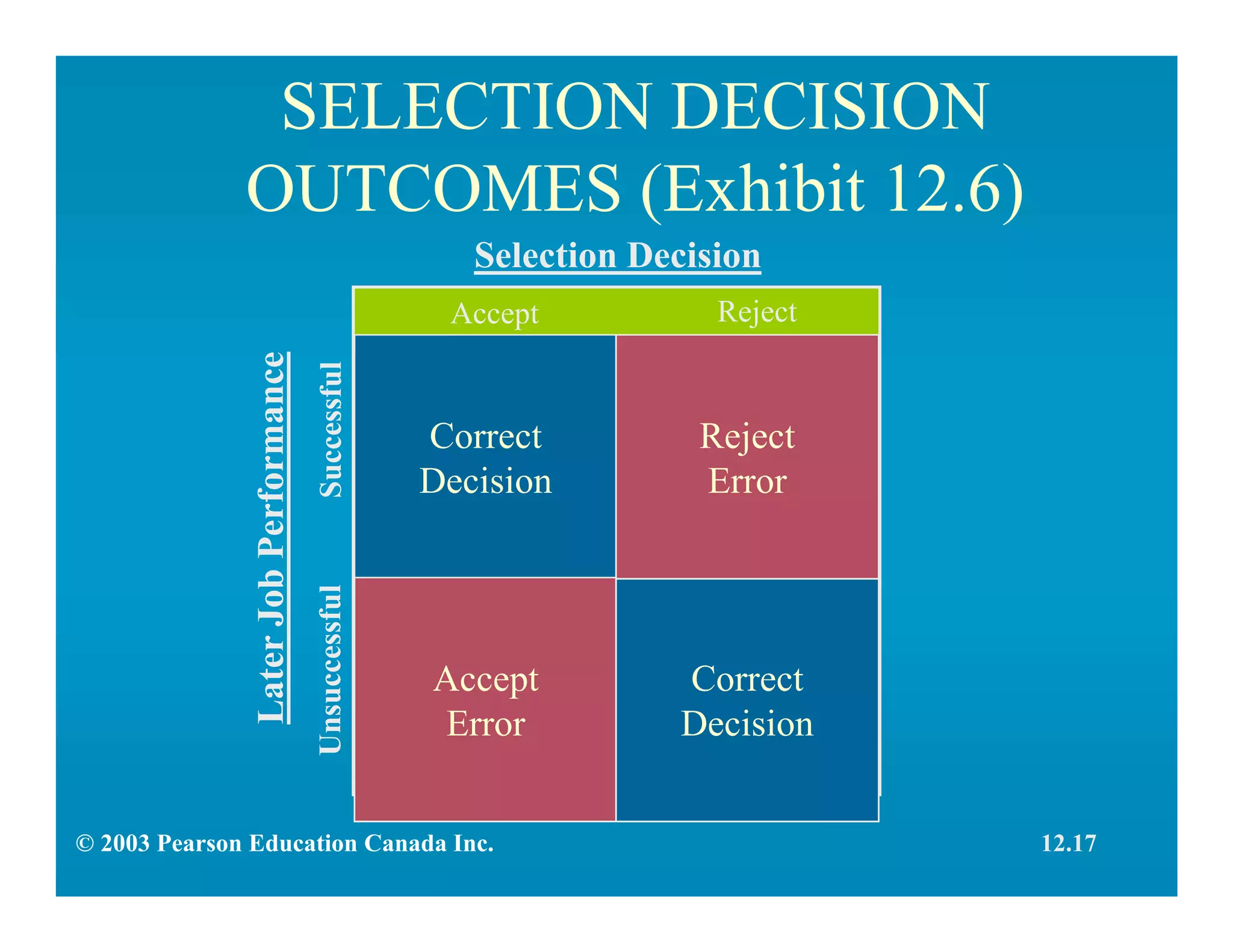 SELECTION DECISION OUTCOMES (Exhibit 12.6)

Selection Decision

Later Job Performance

| | Accept | Reject |
|---|---|---|
| Successful | Correct Decision | Reject Error |
| Unsuccessful | Accept Error | Correct Decision |

© 2003 Pearson Education Canada Inc.

12.17